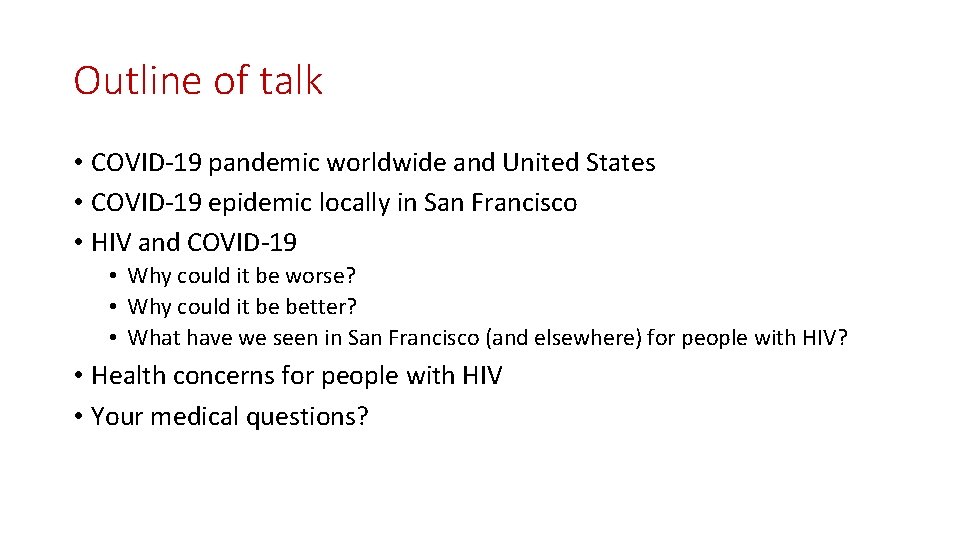 Outline of talk

• COVID-19 pandemic worldwide and United States
• COVID-19 epidemic locally in San Francisco
• HIV and COVID-19
  • Why could it be worse?
  • Why could it be better?
  • What have we seen in San Francisco (and elsewhere) for people with HIV?
• Health concerns for people with HIV
• Your medical questions?